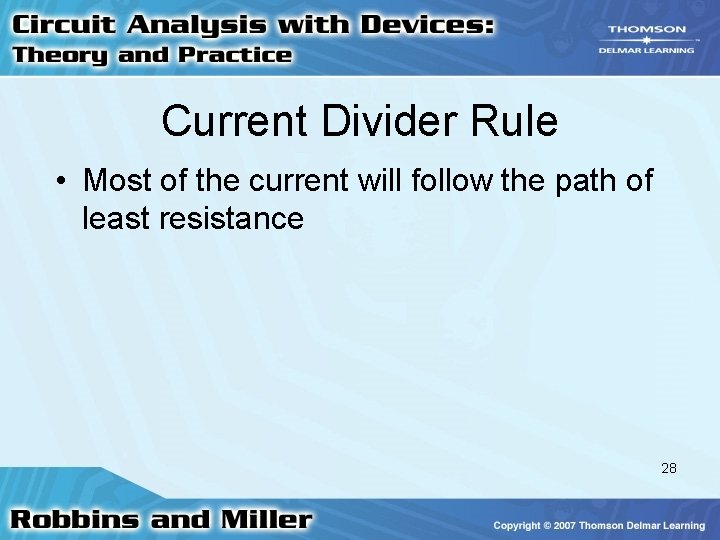 Circuit Analysis with Devices:
Theory and Practice

THOMSON
DELMAR LEARNING

Current Divider Rule

• Most of the current will follow the path of least resistance

28

Robbins and Miller

Copyright © 2007 Thomson Delmar Learning